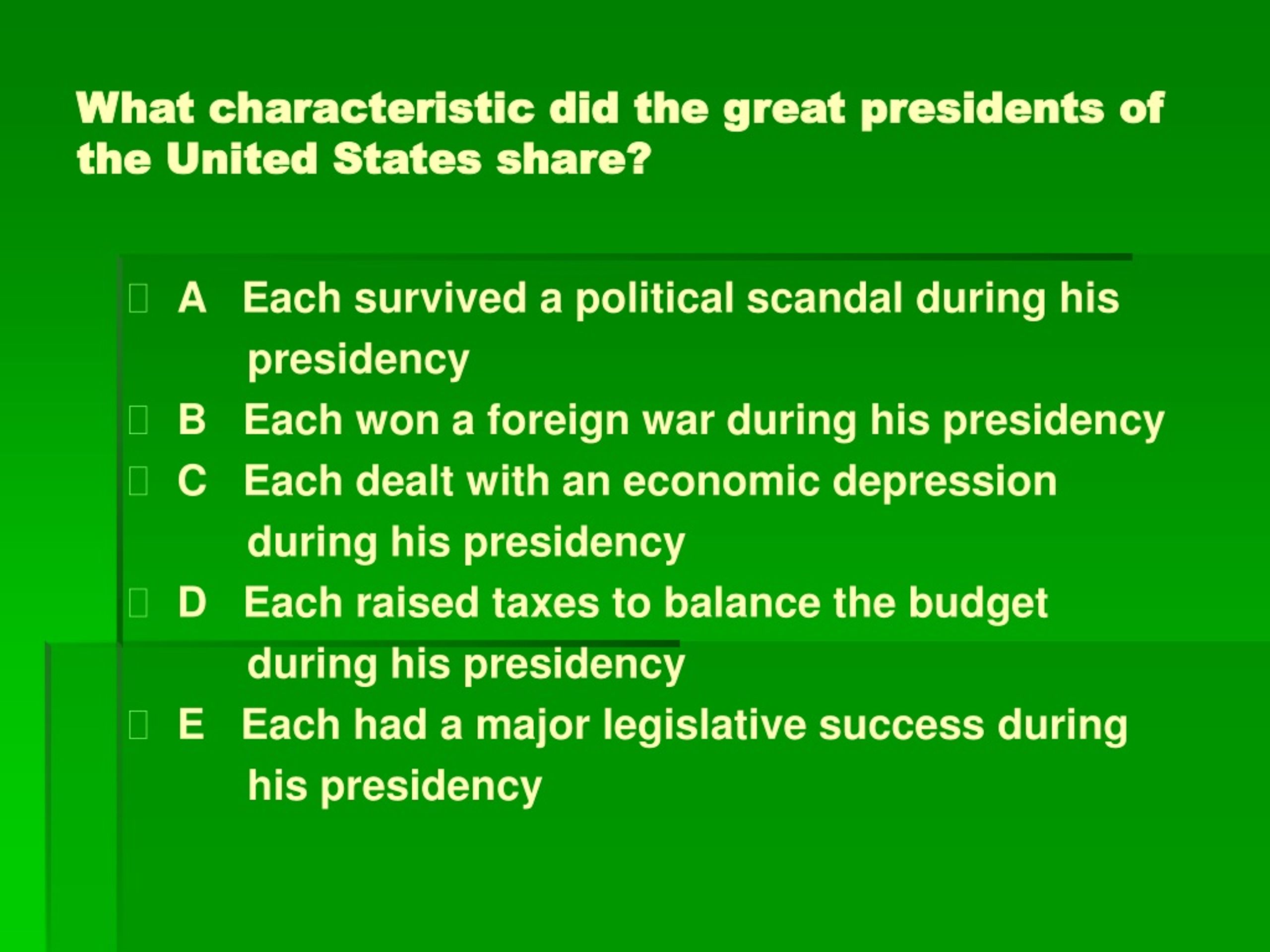 What characteristic did the great presidents of the United States share?

A Each survived a political scandal during his presidency

B Each won a foreign war during his presidency

C Each dealt with an economic depression during his presidency

D Each raised taxes to balance the budget during his presidency

E Each had a major legislative success during his presidency